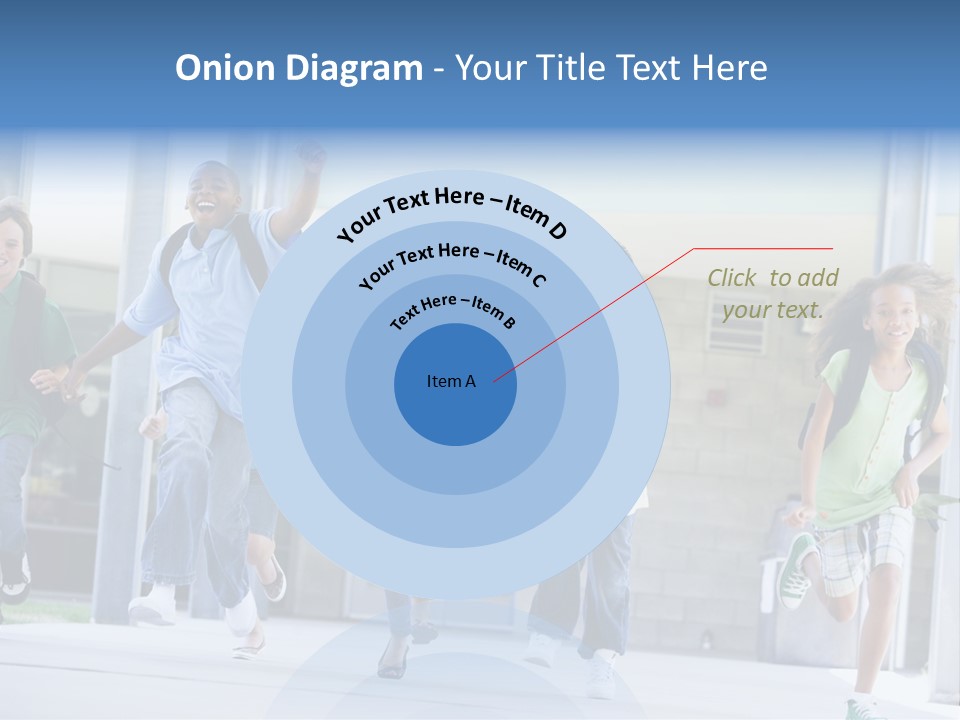 Onion Diagram - Your Title Text Here

Your Text Here – Item D

Your Text Here – Item C

Text Here – Item B

Item A

Click to add your text.